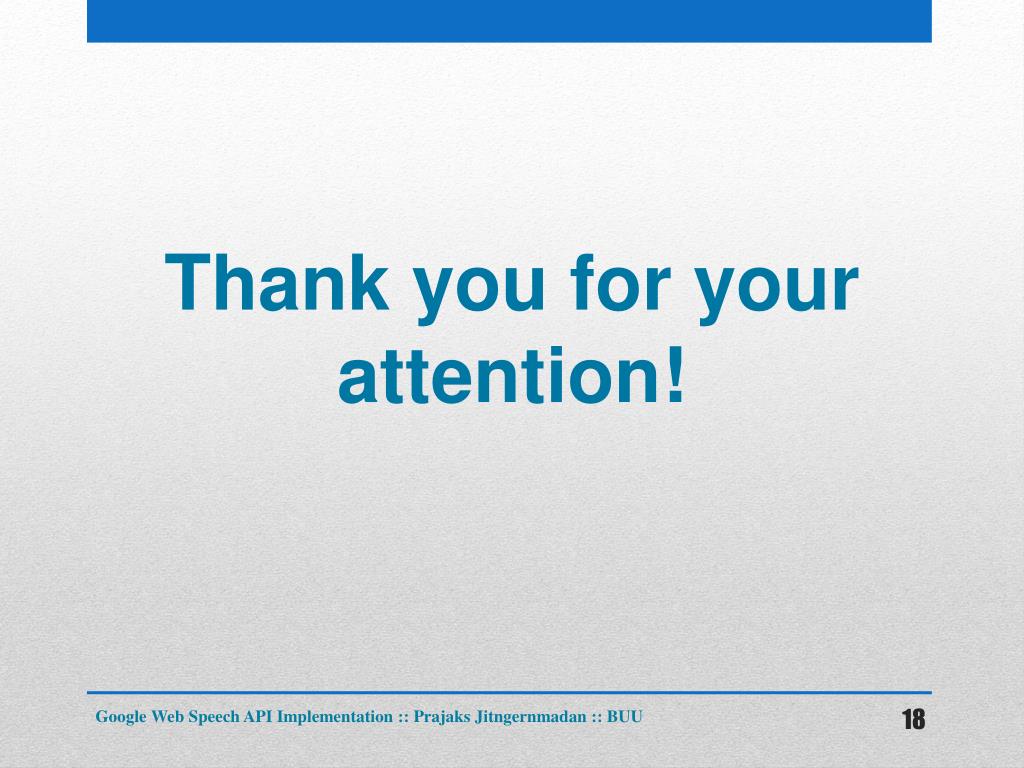 Thank you for your attention!

Google Web Speech API Implementation :: Prajaks Jitngernmadan :: BUU

18